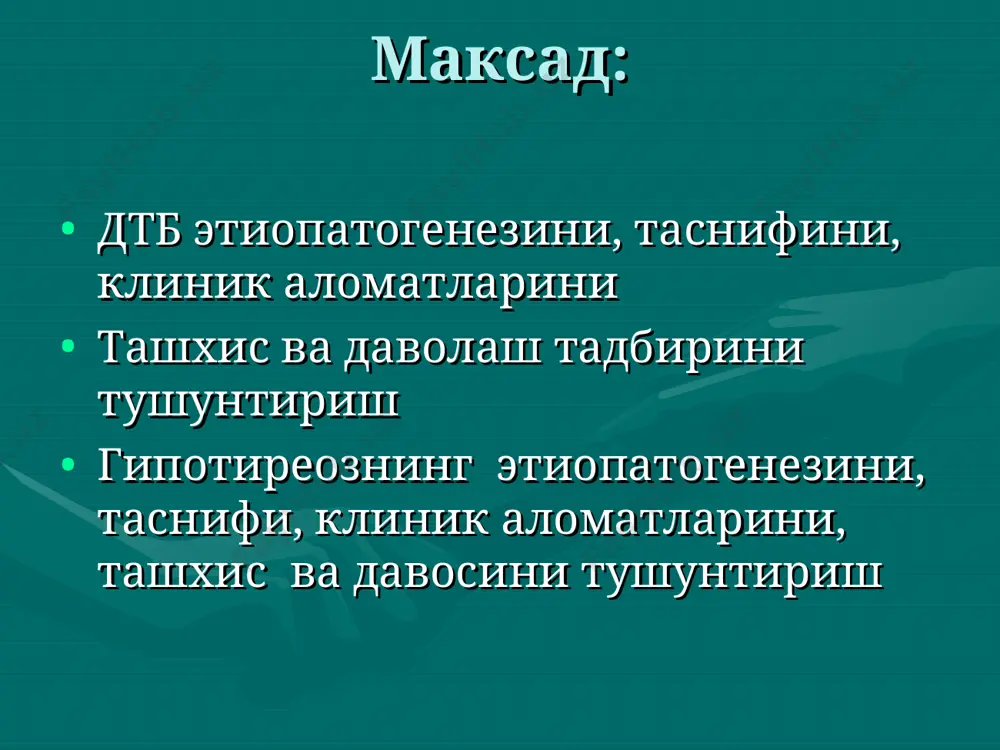 Максад:

• ДТБ этиопатогенезини, таснифини, клиник аломатларини
• Ташхис ва даволаш тадбирини тушунтириш
• Гипотиреознинг этиопатогенезини, таснифи, клиник аломатларини, ташхис ва давосини тушунтириш